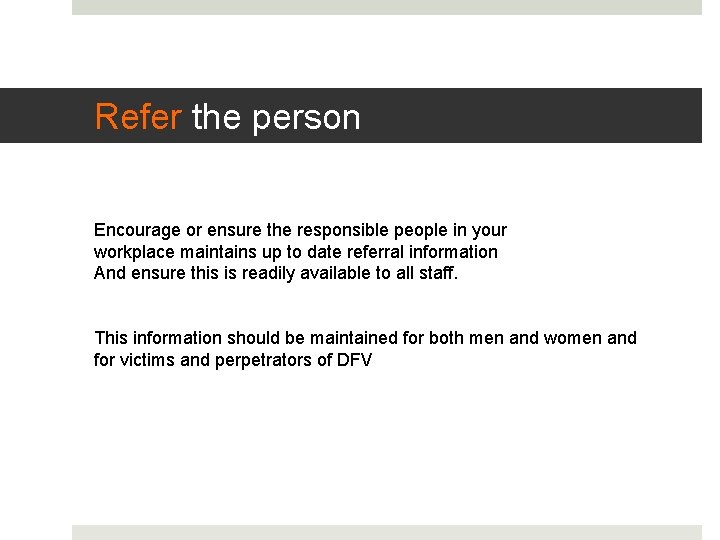 Refer the person

Encourage or ensure the responsible people in your workplace maintains up to date referral information And ensure this is readily available to all staff.

This information should be maintained for both men and women and for victims and perpetrators of DFV